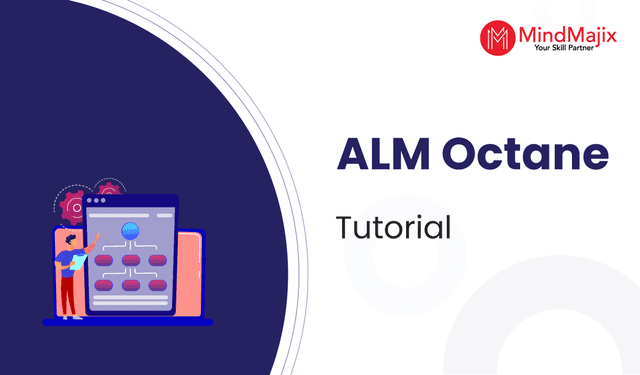 MindMajix
Your Skill Partner

ALM Octane

Tutorial